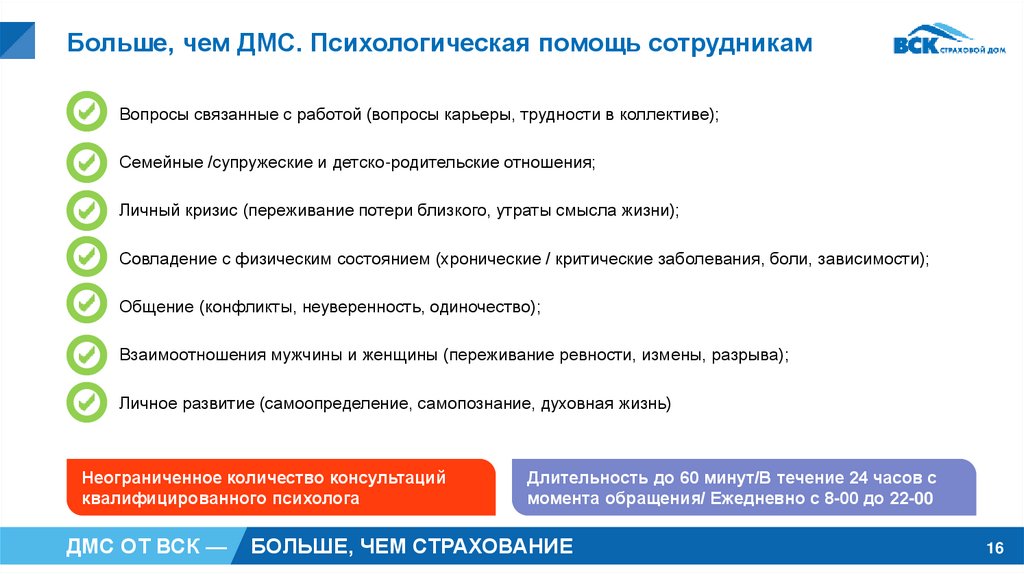 Больше, чем ДМС. Психологическая помощь сотрудникам

ВСК СТРАХОВОЙ ДОМ

Вопросы связанные с работой (вопросы карьеры, трудности в коллективе);

Семейные /супружеские и детско-родительские отношения;

Личный кризис (переживание потери близкого, утраты смысла жизни);

Совладение с физическим состоянием (хронические / критические заболевания, боли, зависимости);

Общение (конфликты, неуверенность, одиночество);

Взаимоотношения мужчины и женщины (переживание ревности, измены, разрыва);

Личное развитие (самоопределение, самопознание, духовная жизнь)

Неограниченное количество консультаций квалифицированного психолога

Длительность до 60 минут/В течение 24 часов с момента обращения/ Ежедневно с 8-00 до 22-00

ДМС ОТ ВСК — БОЛЬШЕ, ЧЕМ СТРАХОВАНИЕ

16